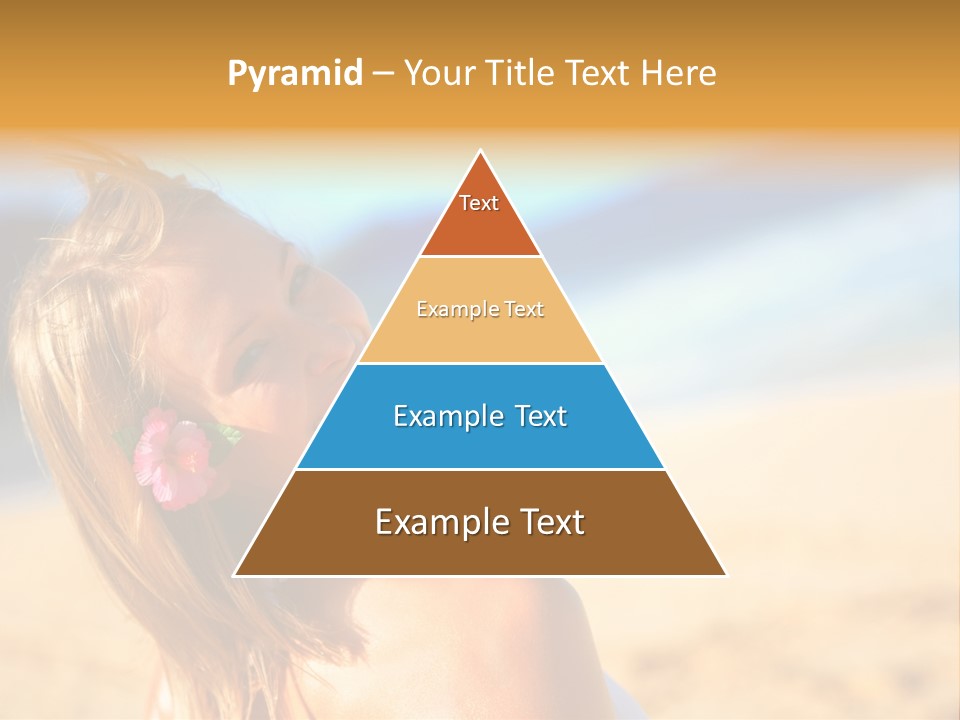 Pyramid – Your Title Text Here

Text

Example Text

Example Text

Example Text